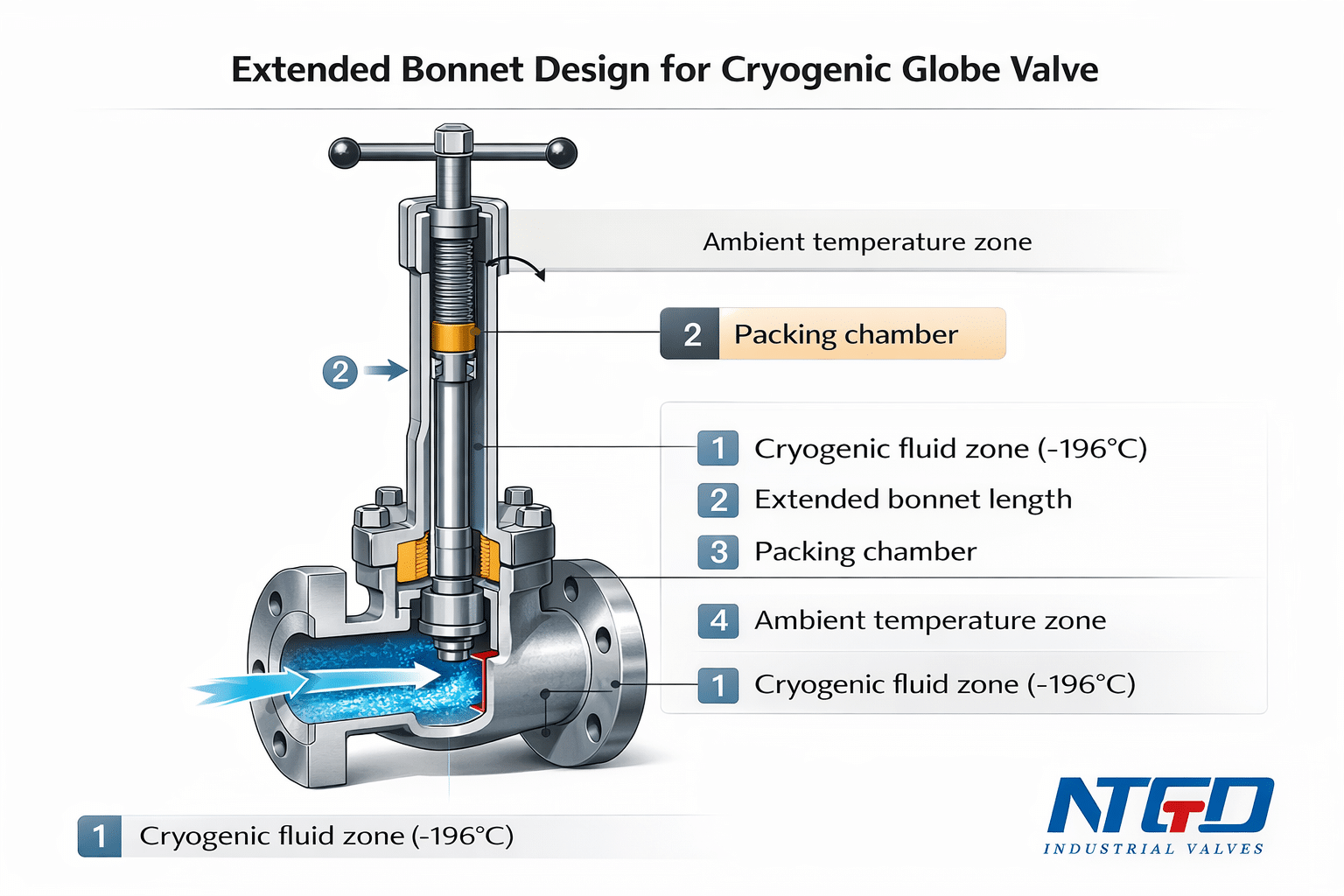 Extended Bonnet Design for Cryogenic Globe Valve

Ambient temperature zone

2 Packing chamber

2

1 Cryogenic fluid zone (-196°C)
2 Extended bonnet length
3 Packing chamber
4 Ambient temperature zone
1 Cryogenic fluid zone (-196°C)

1 Cryogenic fluid zone (-196°C)

NTGD
INDUSTRIAL VALVES